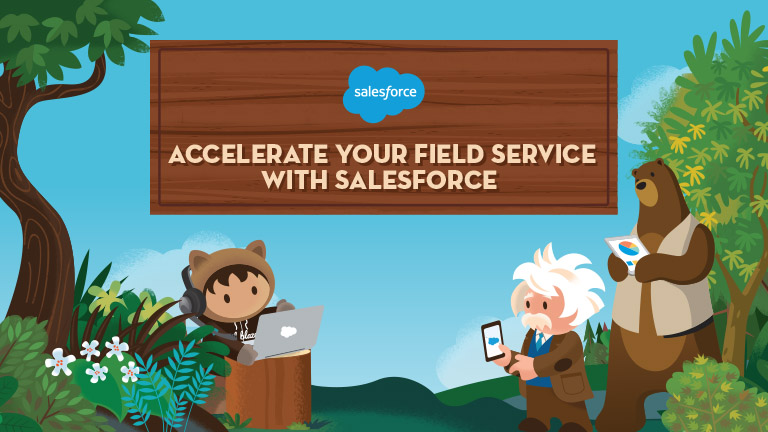 salesforce

ACCELERATE YOUR FIELD SERVICE WITH SALESFORCE